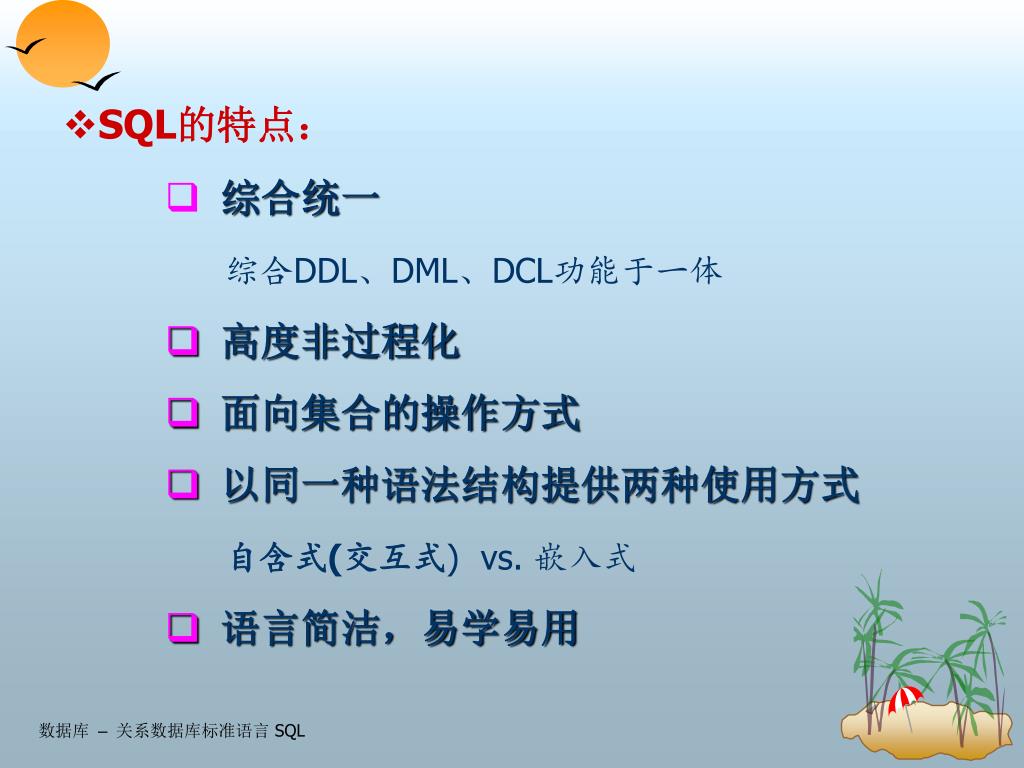 ❖SQL的特点：

❑ 综合统一

综合DDL、DML、DCL功能于一体

❑ 高度非过程化

❑ 面向集合的操作方式

❑ 以同一种语法结构提供两种使用方式

自含式(交互式) vs. 嵌入式

❑ 语言简洁，易学易用

数据库 – 关系数据库标准语言 SQL